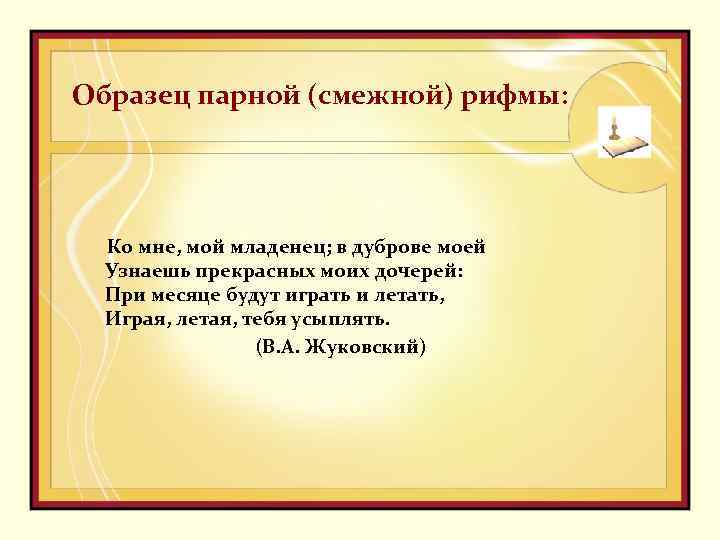 Образец парной (смежной) рифмы:

Ко мне, мой младенец; в дуброве моей
Узнаешь прекрасных моих дочерей:
При месяце будут играть и летать,
Играя, летая, тебя усыплять.
(В.А. Жуковский)